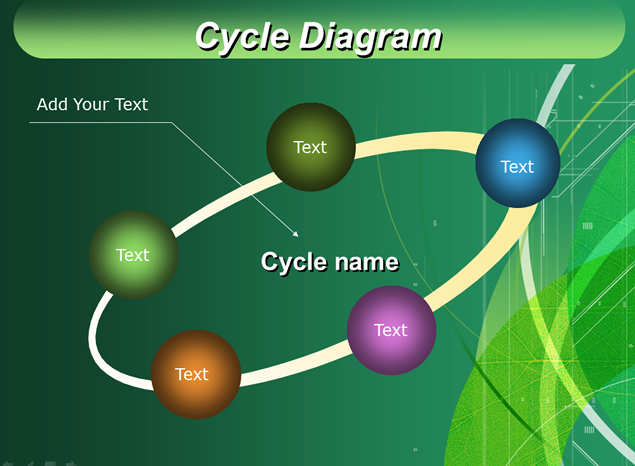 Cycle Diagram

Add Your Text

Text

Text

Text

Cycle name

Text

Text